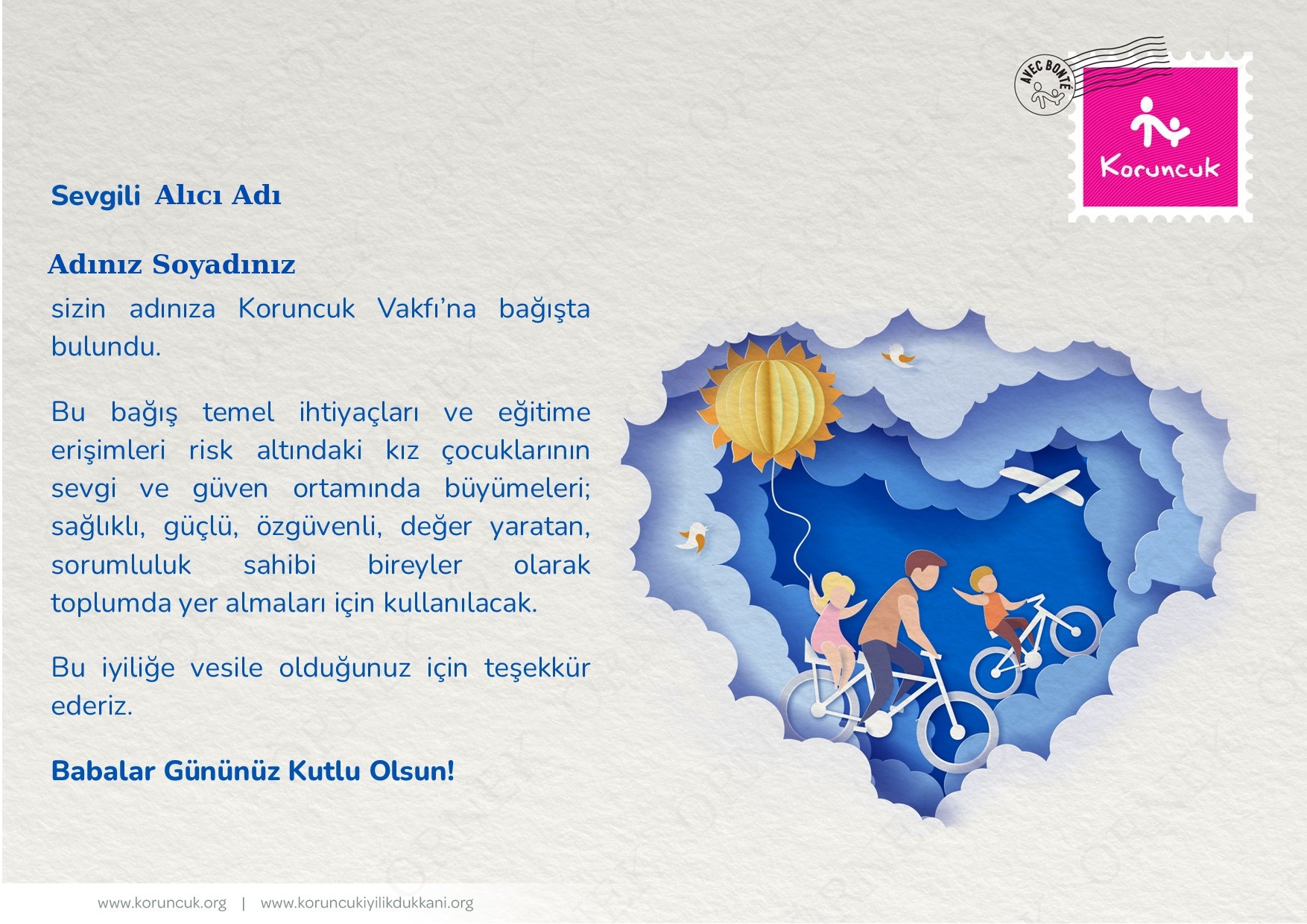 AVEC BONTÉ

Koruncuk

Sevgili Alıcı Adı

Adınız Soyadınız
sizin adınıza Koruncuk Vakfı'na bağışta bulundu.

Bu bağış temel ihtiyaçları ve eğitime erişimleri risk altındaki kız çocuklarının sevgi ve güven ortamında büyümeleri; sağlıklı, güçlü, özgüvenli, değer yaratan, sorumluluk sahibi bireyler olarak toplumda yer almaları için kullanılacak.

Bu iyiliğe vesile olduğunuz için teşekkür ederiz.

Babalar Gününüz Kutlu Olsun!

www.koruncuk.org | www.koruncukiyilikdukkani.org